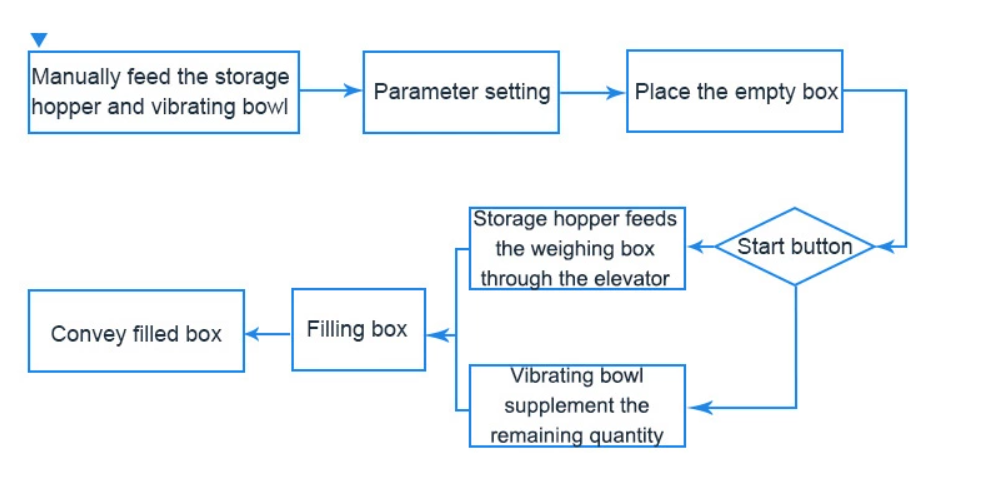 Manually feed the storage hopper and vibrating bowl

Parameter setting

Place the empty box

Start button

Storage hopper feeds the weighing box through the elevator

Vibrating bowl supplement the remaining quantity

Filling box

Convey filled box